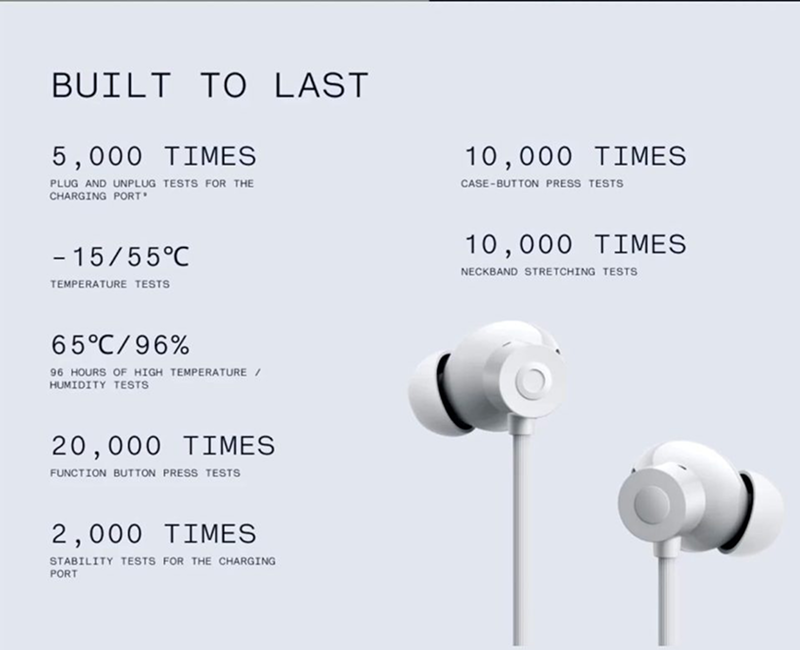 BUILT TO LAST

5,000 TIMES

PLUG AND UNPLUG TESTS FOR THE CHARGING PORT*

-15/55℃

TEMPERATURE TESTS

65℃/96%

96 HOURS OF HIGH TEMPERATURE / HUMIDITY TESTS

20,000 TIMES

FUNCTION BUTTON PRESS TESTS

2,000 TIMES

STABILITY TESTS FOR THE CHARGING PORT

10,000 TIMES

CASE-BUTTON PRESS TESTS

10,000 TIMES

NECKBAND STRETCHING TESTS